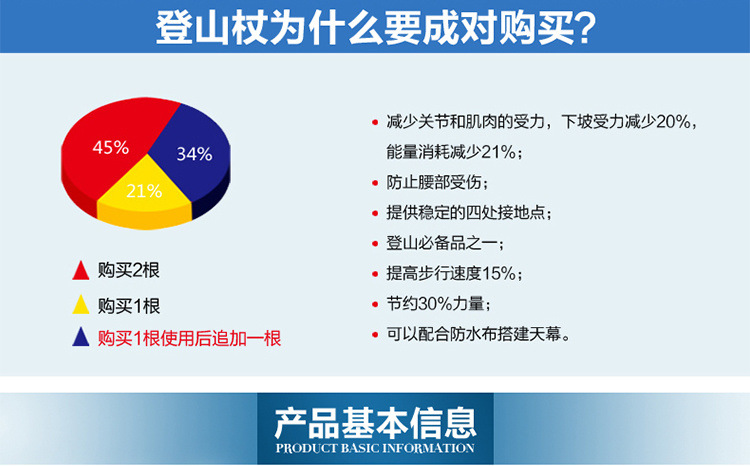 登山杖为什么要成对购买?

45%
34%
21%

购买2根
购买1根
购买1根使用后追加一根

• 减少关节和肌肉的受力，下坡受力减少20%，能量消耗减少21%；
• 防止腰部受伤；
• 提供稳定的四处接地点；
• 登山必备品之一；
• 提高步行速度15%；
• 节约30%力量；
• 可以配合防水布搭建天幕。

产品基本信息
PRODUCT BASIC INFORMATION